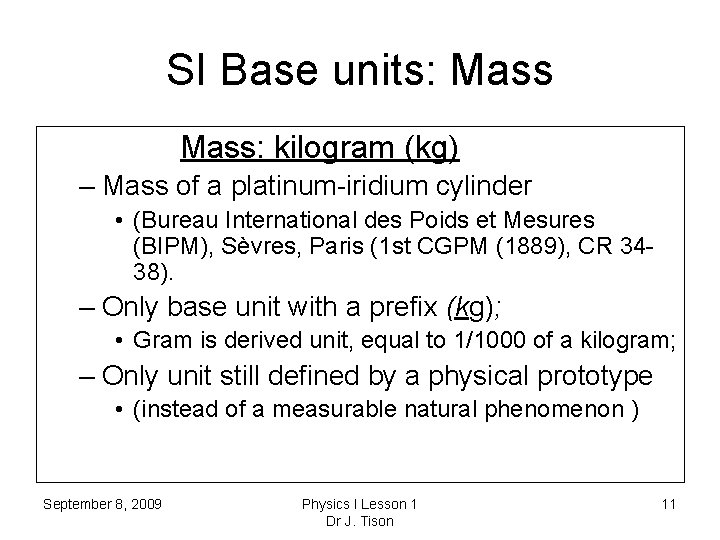 SI Base units: Mass

Mass: kilogram (kg)

– Mass of a platinum-iridium cylinder
  • (Bureau International des Poids et Mesures (BIPM), Sèvres, Paris (1st CGPM (1889), CR 34-38).
– Only base unit with a prefix (kg);
  • Gram is derived unit, equal to 1/1000 of a kilogram;
– Only unit still defined by a physical prototype
  • (instead of a measurable natural phenomenon )

September 8, 2009

Physics I Lesson 1
Dr J. Tison

11